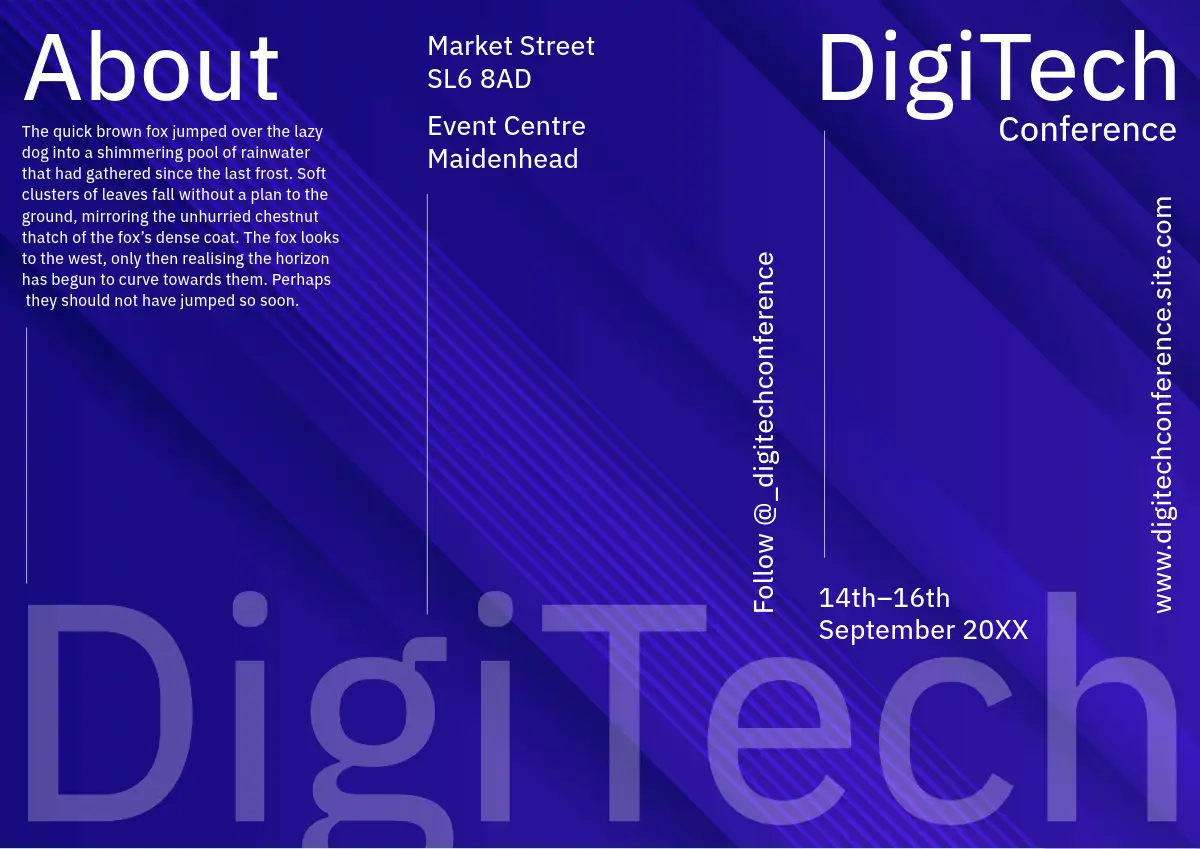 About

The quick brown fox jumped over the lazy dog into a shimmering pool of rainwater that had gathered since the last frost. Soft clusters of leaves fall without a plan to the ground, mirroring the unhurried chestnut thatch of the fox's dense coat. The fox looks to the west, only then realising the horizon has begun to curve towards them. Perhaps they should not have jumped so soon.

Market Street
SL6 8AD

Event Centre
Maidenhead

Follow @_digitechconference

DigiTech
Conference

14th–16th
September 20XX

www.digitechconference.site.com

DigiTech